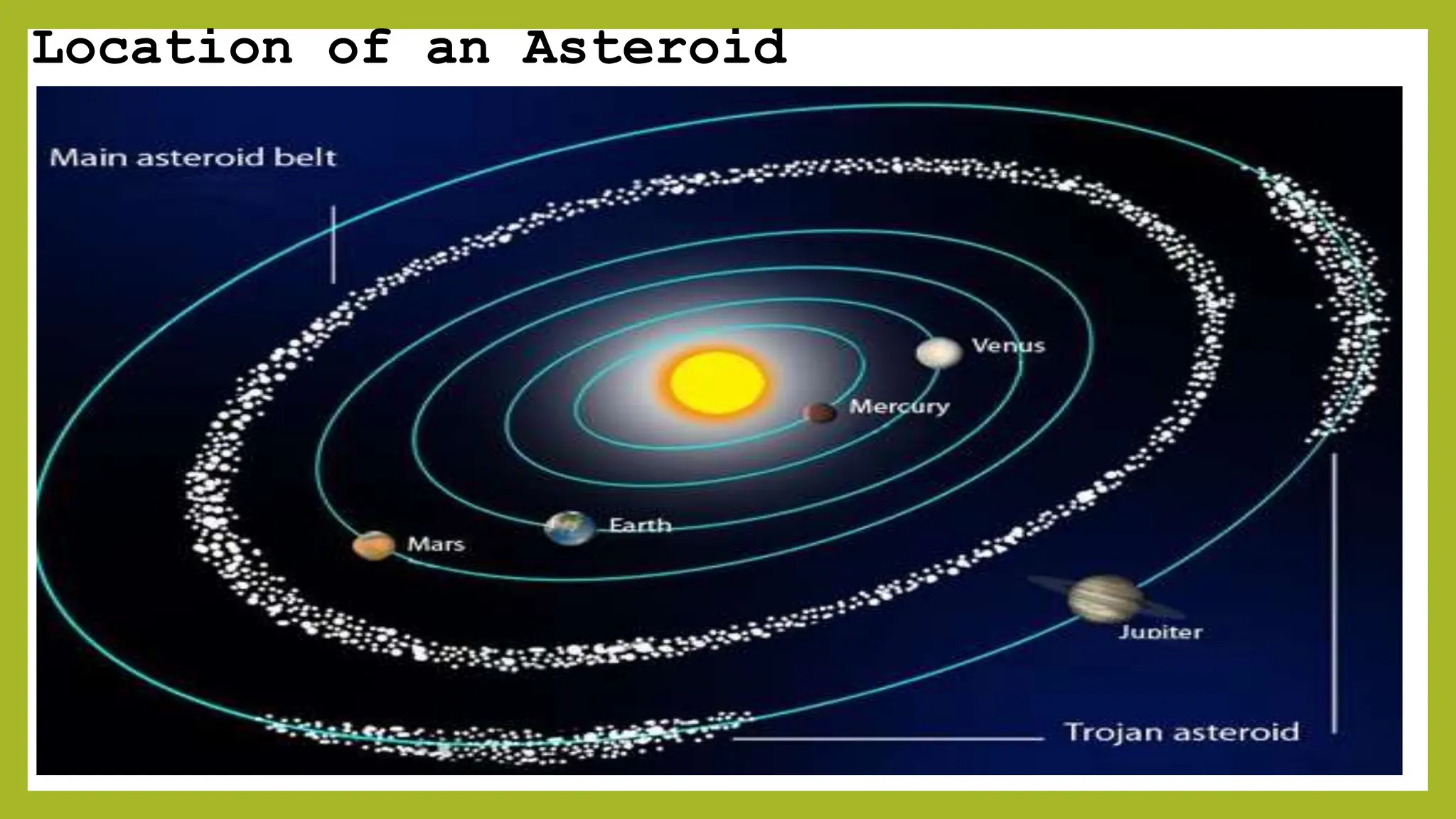 Location of an Asteroid

Main asteroid belt

Venus

Mercury

Earth

Mars

Jupiter

Trojan asteroid